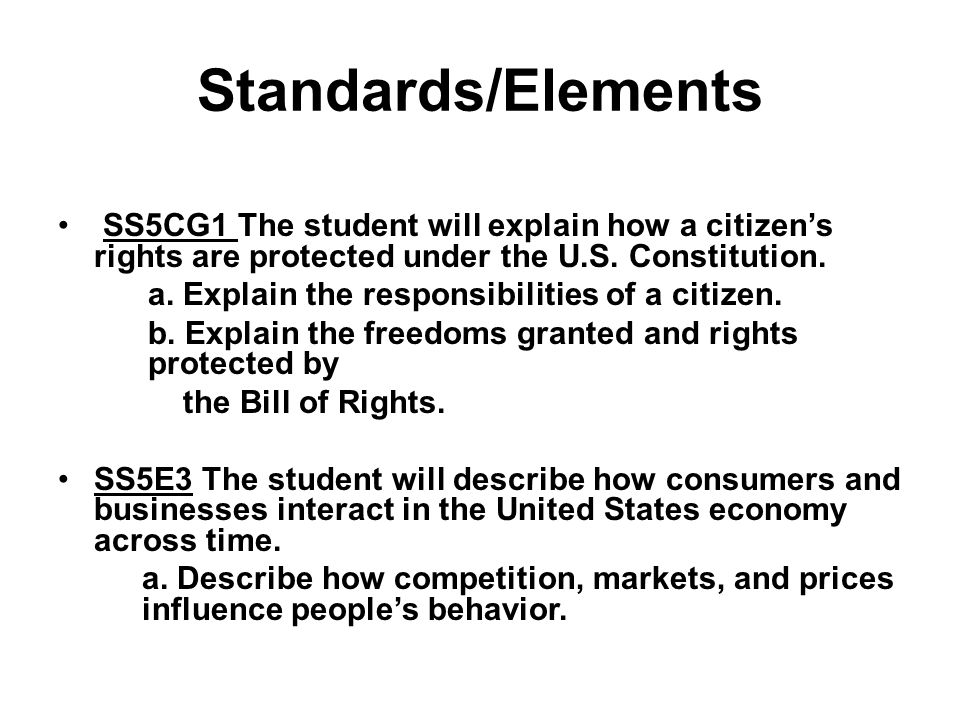 Standards/Elements

• SS5CG1 The student will explain how a citizen's rights are protected under the U.S. Constitution.

a. Explain the responsibilities of a citizen.

b. Explain the freedoms granted and rights protected by the Bill of Rights.

• SS5E3 The student will describe how consumers and businesses interact in the United States economy across time.

a. Describe how competition, markets, and prices influence people's behavior.